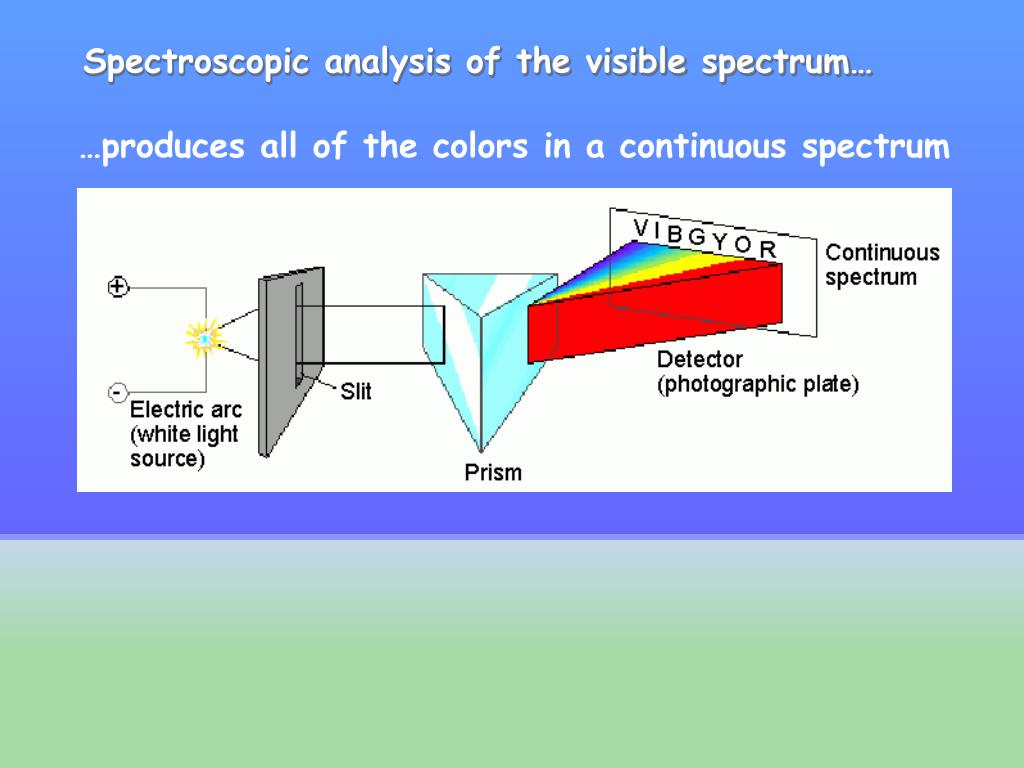 Spectroscopic analysis of the visible spectrum…

…produces all of the colors in a continuous spectrum

+

-

Electric arc (white light source)

Slit

Prism

V I B G Y O R

Continuous spectrum

Detector (photographic plate)